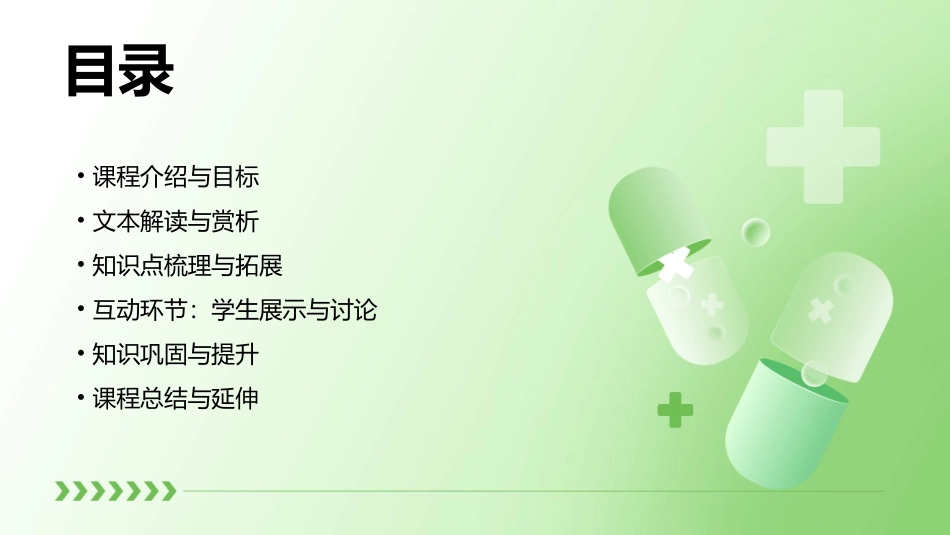 目录

• 课程介绍与目标
• 文本解读与赏析
• 知识点梳理与拓展
• 互动环节：学生展示与讨论
• 知识巩固与提升
• 课程总结与延伸